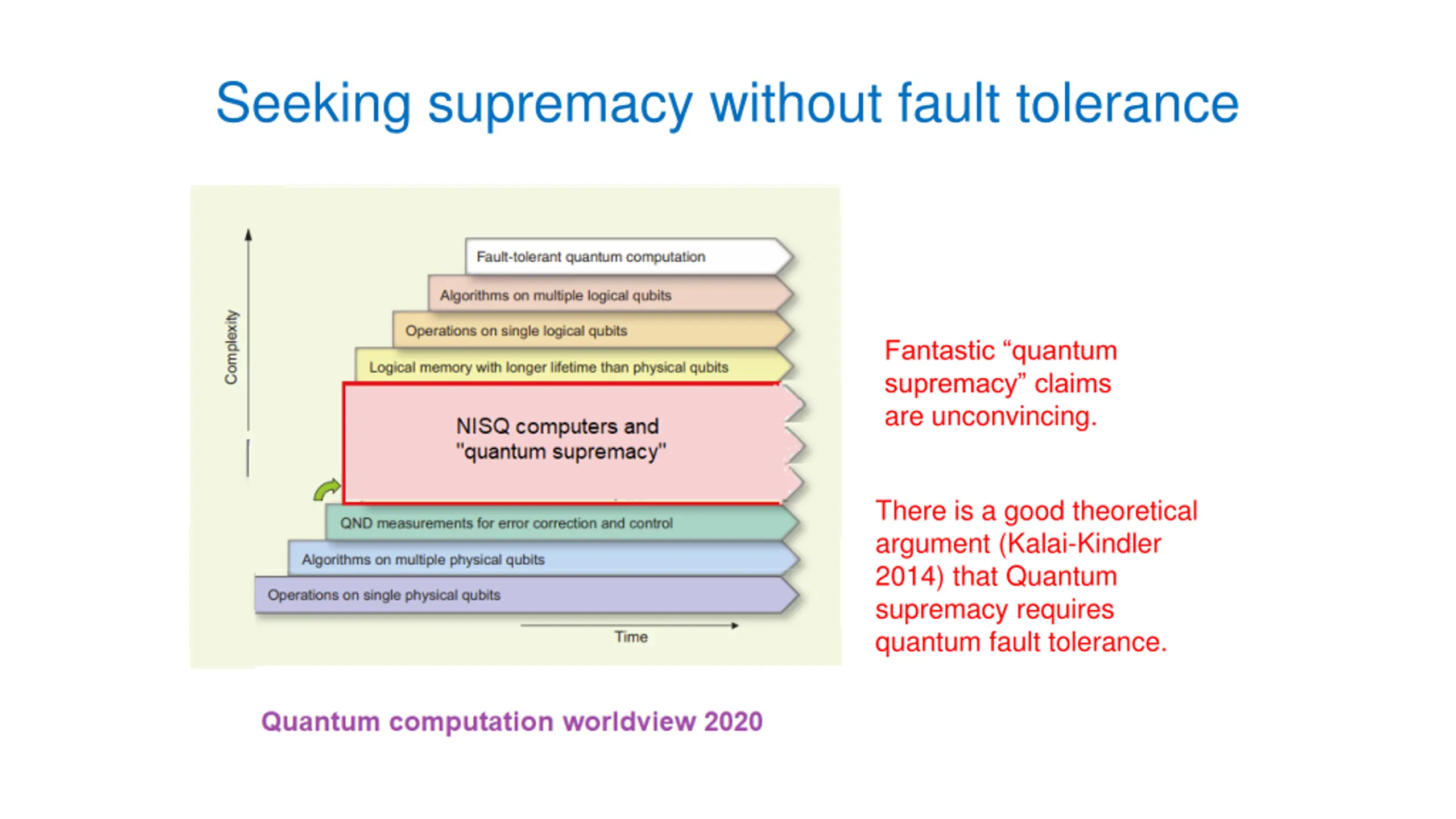 Seeking supremacy without fault tolerance

Complexity

Fault-tolerant quantum computation

Algorithms on multiple logical qubits

Operations on single logical qubits

Logical memory with longer lifetime than physical qubits

NISQ computers and "quantum supremacy"

QND measurements for error correction and control

Algorithms on multiple physical qubits

Operations on single physical qubits

Time

Fantastic “quantum supremacy” claims are unconvincing.

There is a good theoretical argument (Kalai-Kindler 2014) that Quantum supremacy requires quantum fault tolerance.

Quantum computation worldview 2020